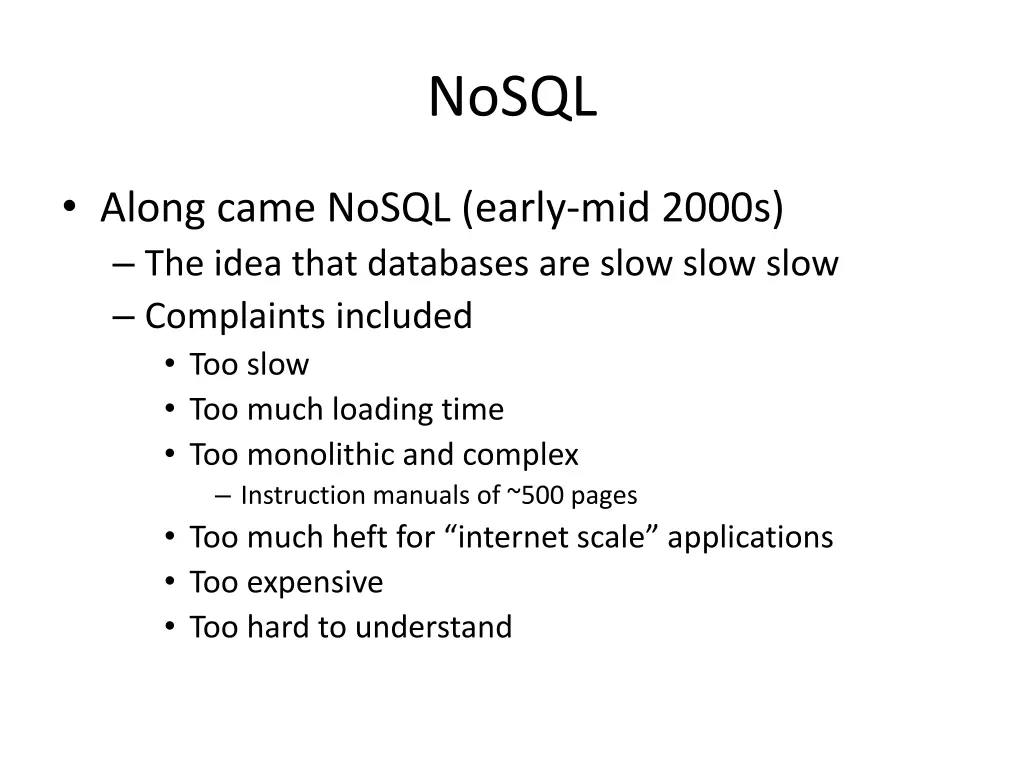 NoSQL

• Along came NoSQL (early-mid 2000s)
– The idea that databases are slow slow slow
– Complaints included
• Too slow
• Too much loading time
• Too monolithic and complex
– Instruction manuals of ~500 pages
• Too much heft for “internet scale” applications
• Too expensive
• Too hard to understand